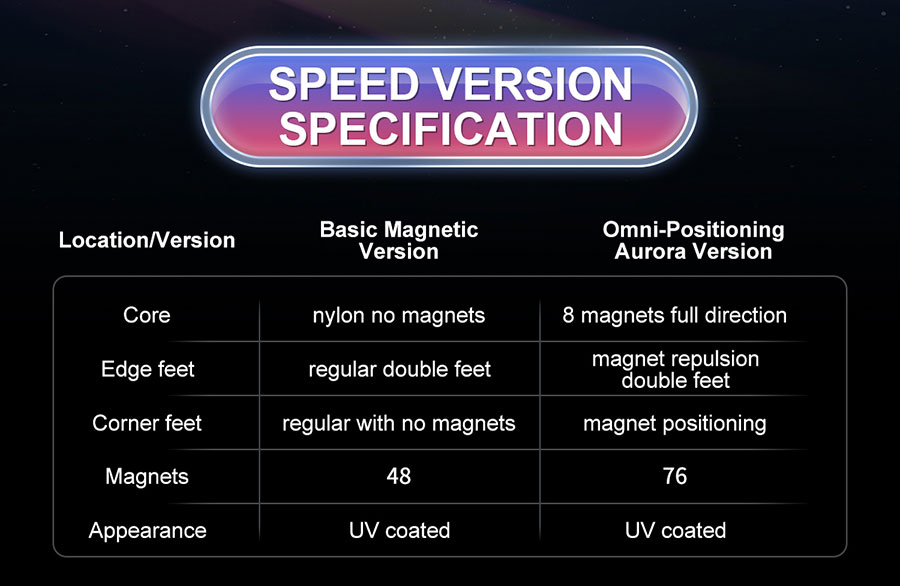 SPEED VERSION SPECIFICATION

| Location/Version | Basic Magnetic Version | Omni-Positioning Aurora Version |
|---|---|---|
| Core | nylon no magnets | 8 magnets full direction |
| Edge feet | regular double feet | magnet repulsion double feet |
| Corner feet | regular with no magnets | magnet positioning |
| Magnets | 48 | 76 |
| Appearance | UV coated | UV coated |